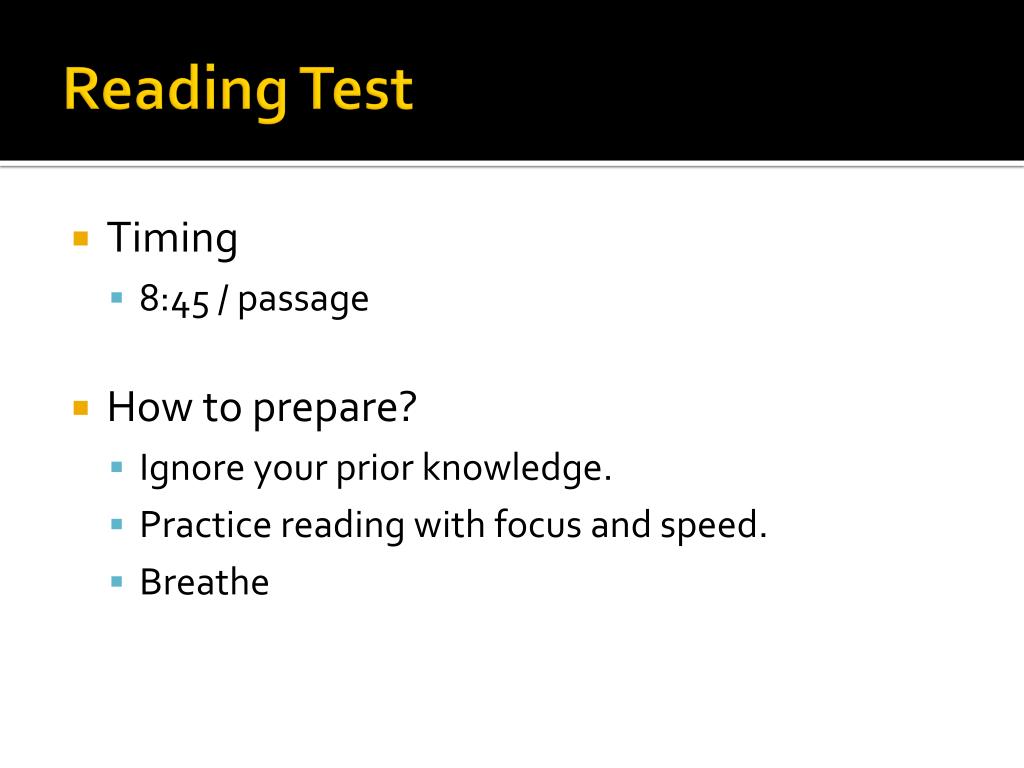 Reading Test

- Timing
  - 8:45 / passage

- How to prepare?
  - Ignore your prior knowledge.
  - Practice reading with focus and speed.
  - Breathe